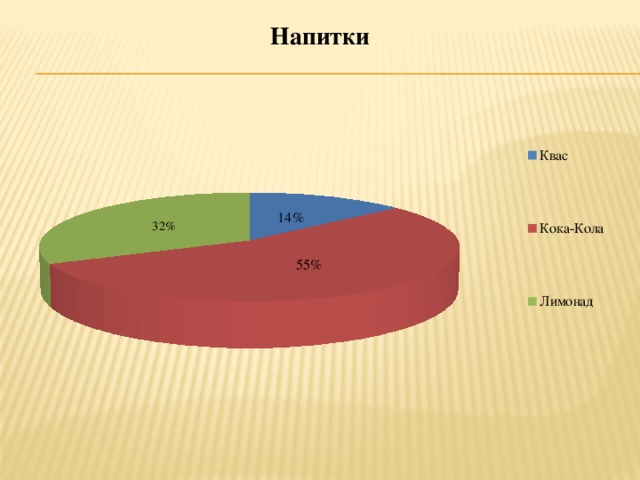 Напитки

32%

14%

55%

Квас

Кока-Кола

Лимонад